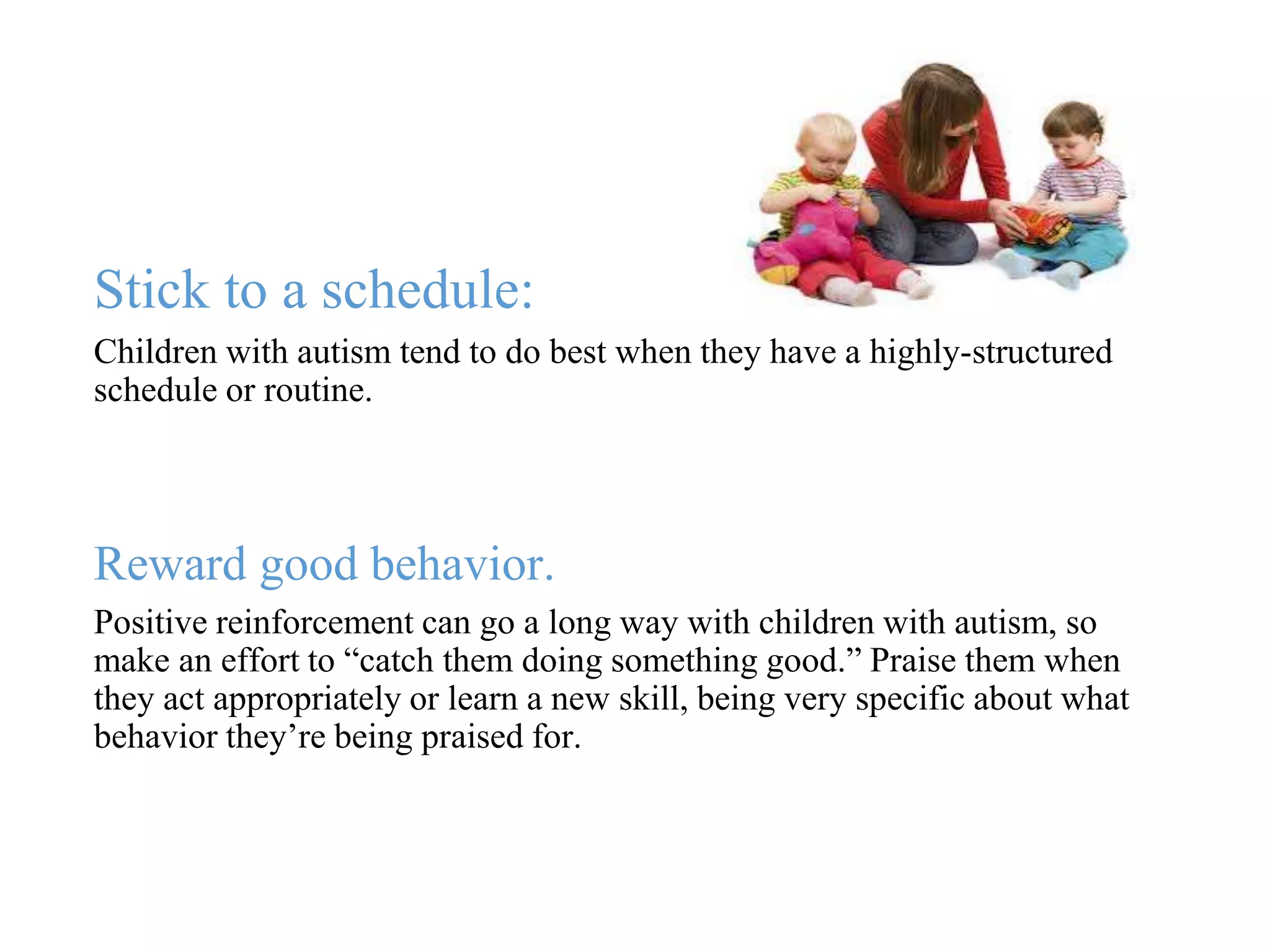 Stick to a schedule:

Children with autism tend to do best when they have a highly-structured schedule or routine.

Reward good behavior.

Positive reinforcement can go a long way with children with autism, so make an effort to “catch them doing something good.” Praise them when they act appropriately or learn a new skill, being very specific about what behavior they’re being praised for.